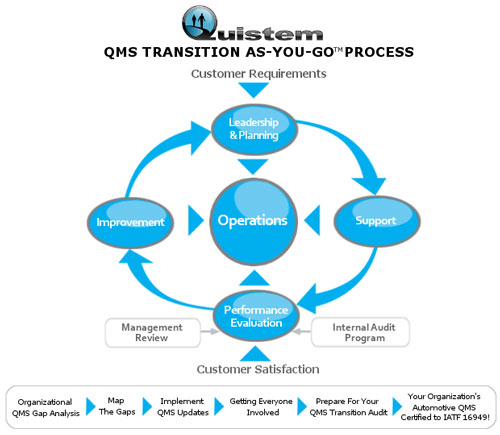 Quistem

QMS TRANSITION AS-YOU-GO™ PROCESS

Customer Requirements

Leadership & Planning

Improvement

Operations

Support

Performance Evaluation

Management Review

Internal Audit Program

Customer Satisfaction

Organizational QMS Gap Analysis

Map The Gaps

Implement QMS Updates

Getting Everyone Involved

Prepare For Your QMS Transition Audit

Your Organization's Automotive QMS Certified to IATF 16949!